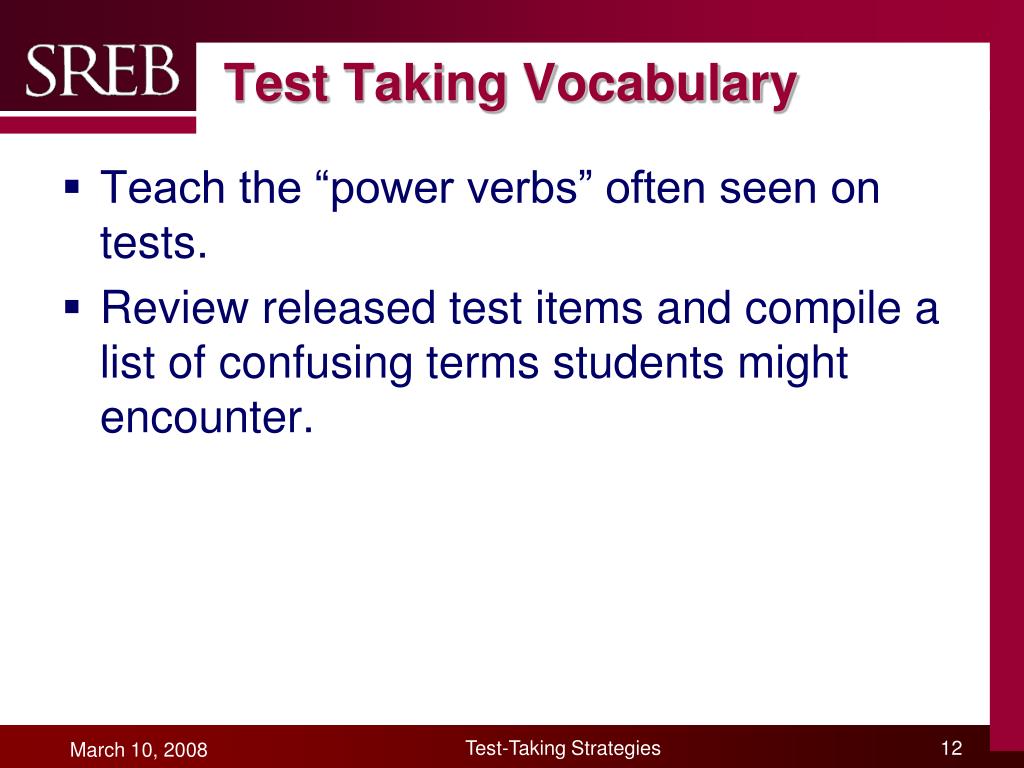 SREB

Test Taking Vocabulary

▪ Teach the “power verbs” often seen on tests.
▪ Review released test items and compile a list of confusing terms students might encounter.

March 10, 2008
Test-Taking Strategies
12